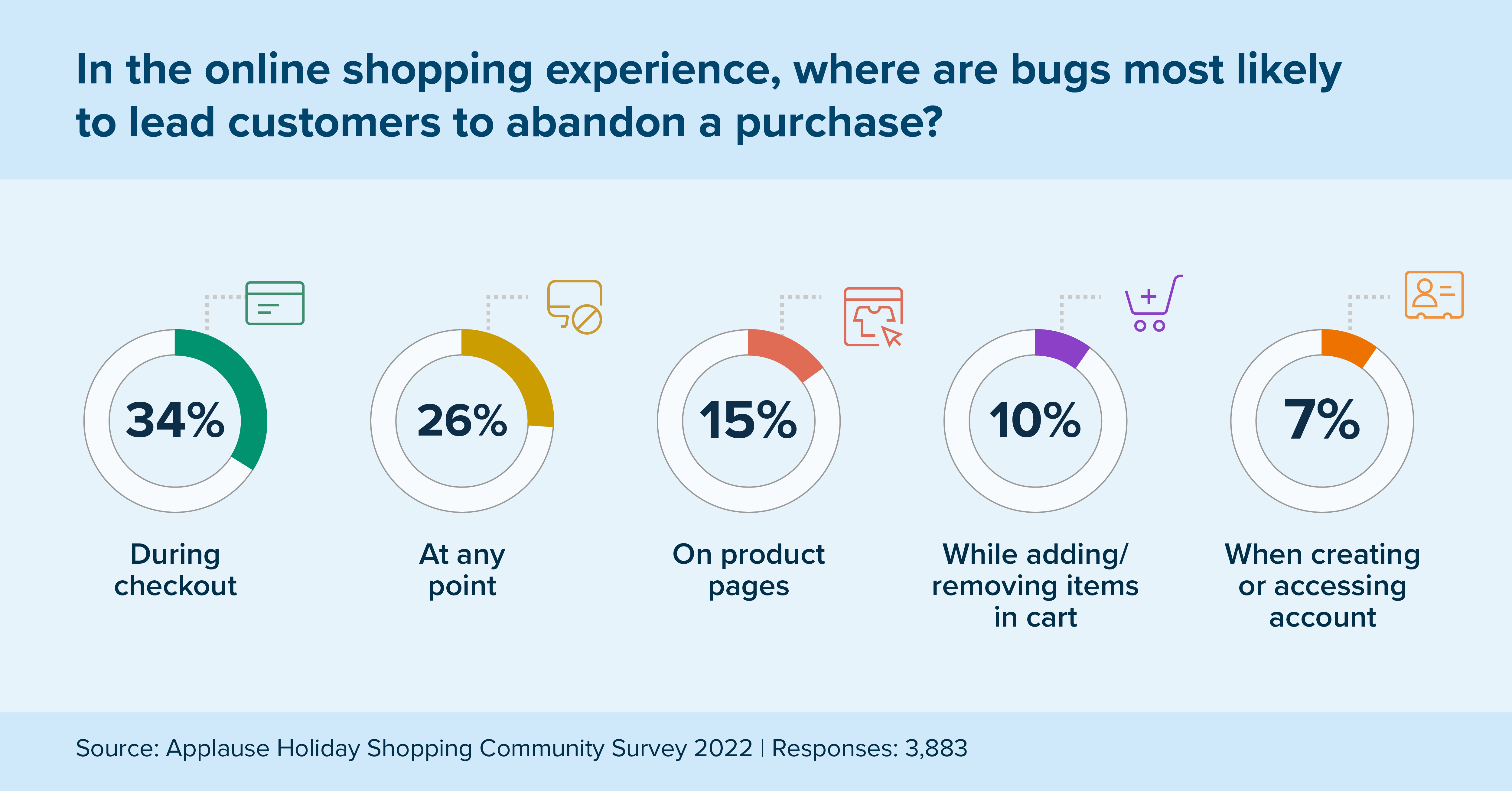 In the online shopping experience, where are bugs most likely to lead customers to abandon a purchase?

34%

During checkout

26%

At any point

15%

On product pages

10%

While adding/ removing items in cart

7%

When creating or accessing account

Source: Applause Holiday Shopping Community Survey 2022 | Responses: 3,883